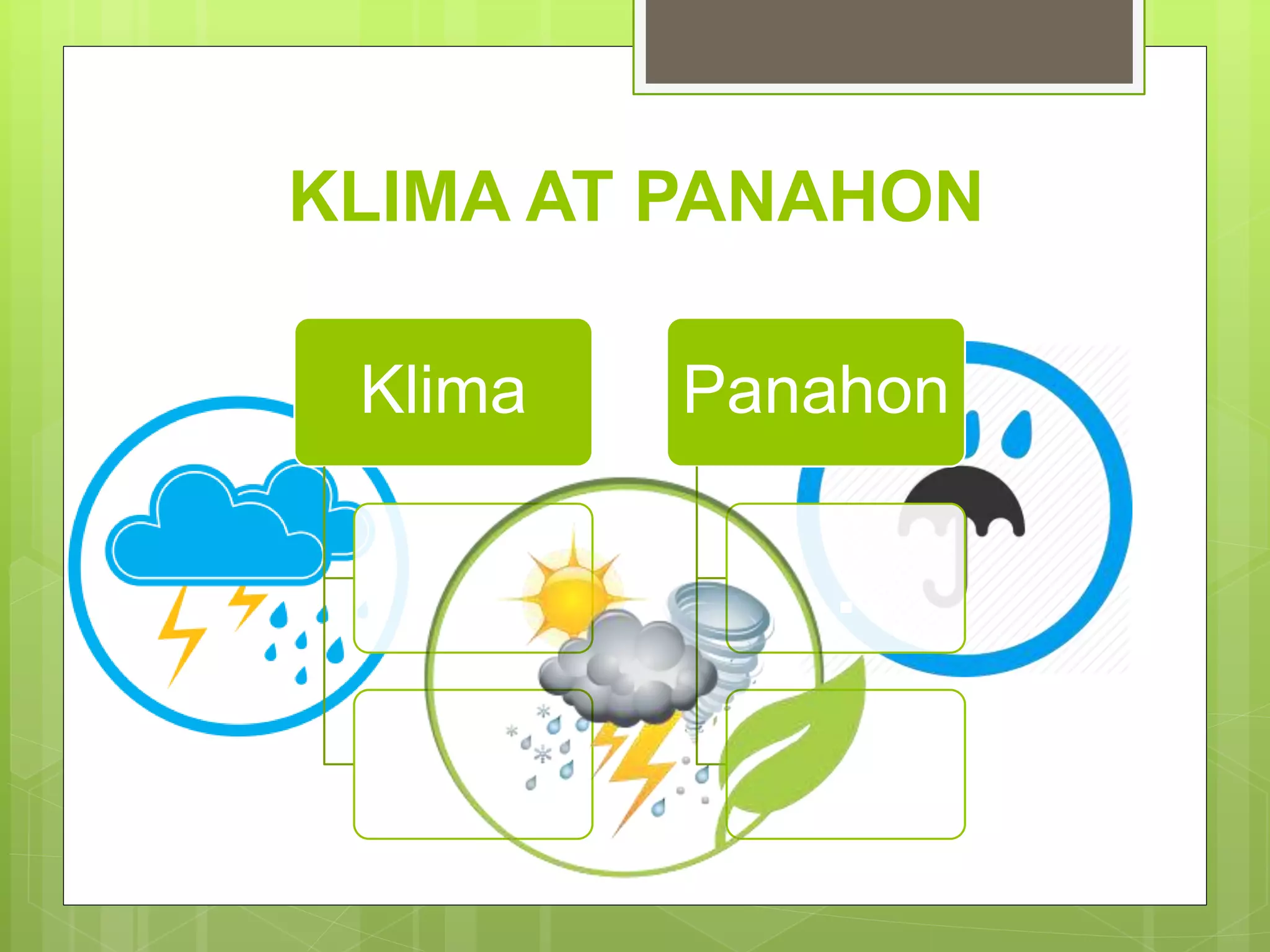 KLIMA AT PANAHON

Klima

Panahon